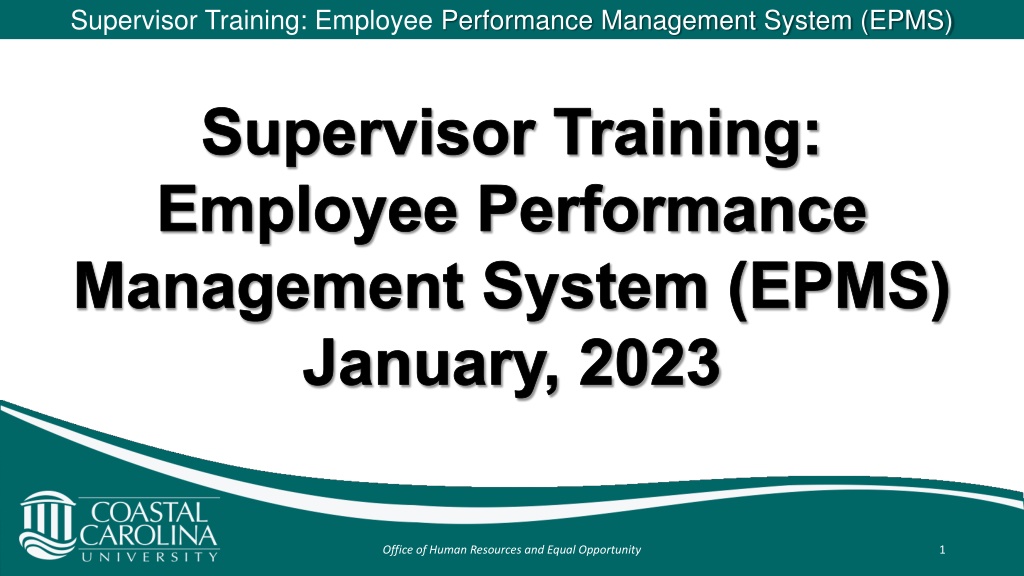 Supervisor Training: Employee Performance Management System (EPMS)

Supervisor Training: Employee Performance Management System (EPMS) January, 2023

COASTAL CAROLINA UNIVERSITY

Office of Human Resources and Equal Opportunity

1